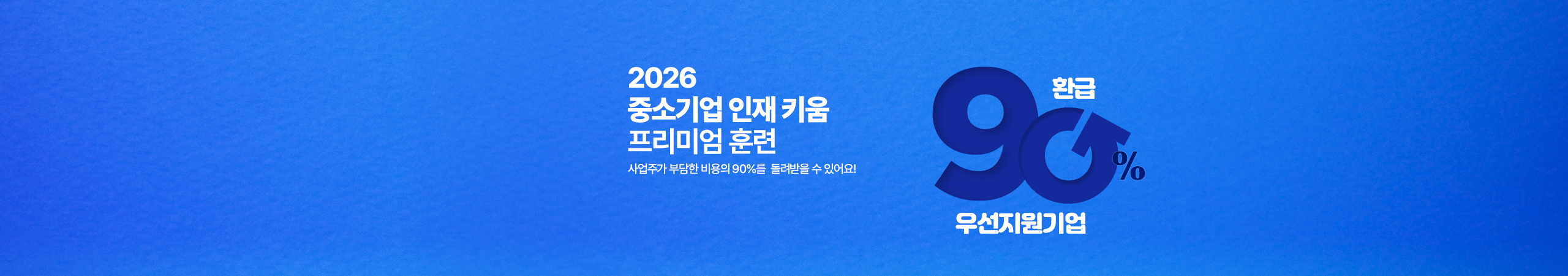 2026
중소기업 인재 키움
프리미엄 훈련

사업주가 부담한 비용의 90%를 돌려받을 수 있어요!

환급

90%

우선지원기업